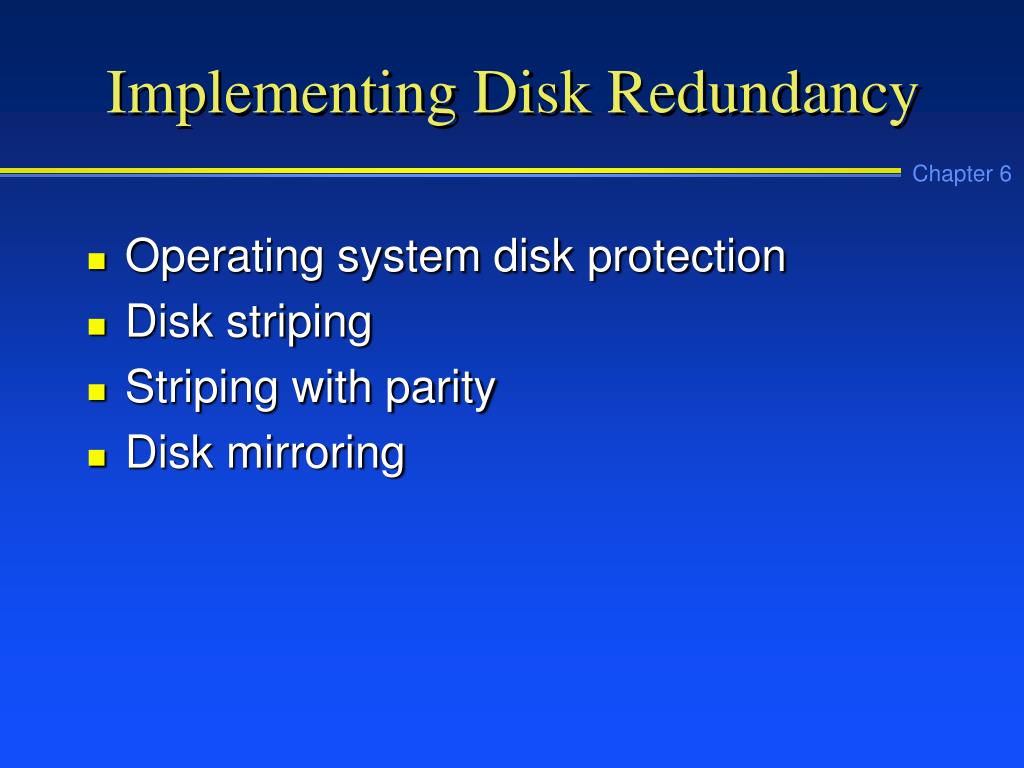 Implementing Disk Redundancy

Chapter 6

- Operating system disk protection
- Disk striping
- Striping with parity
- Disk mirroring